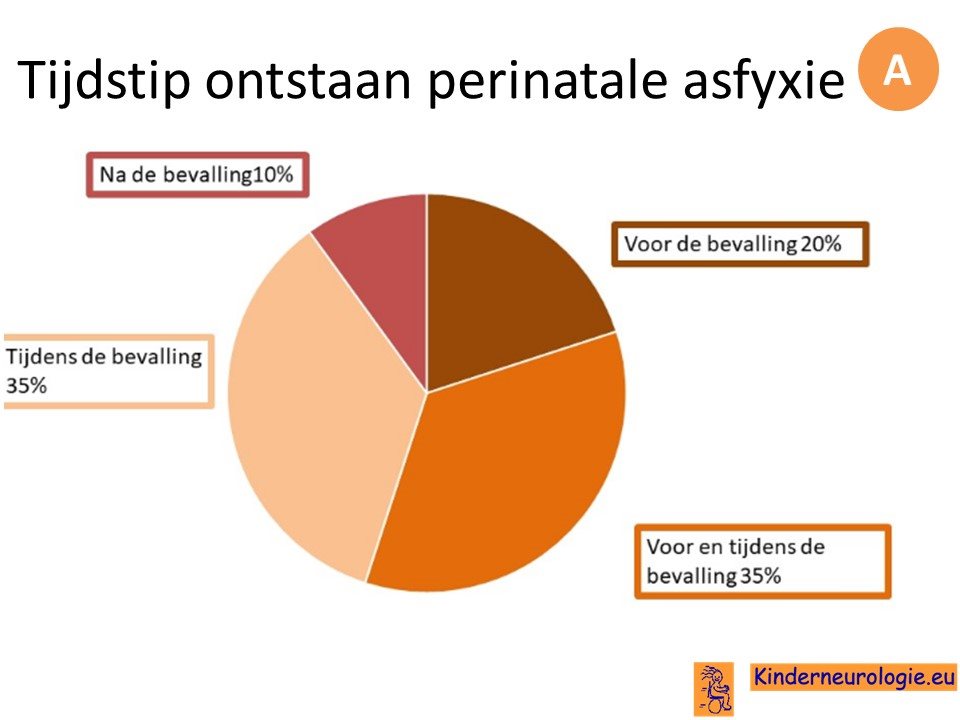 Tijdstip ontstaan perinatale asfyxie

A

Na de bevalling10%

Voor de bevalling 20%

Tijdens de bevalling 35%

Voor en tijdens de bevalling 35%

Kinderneurologie.eu